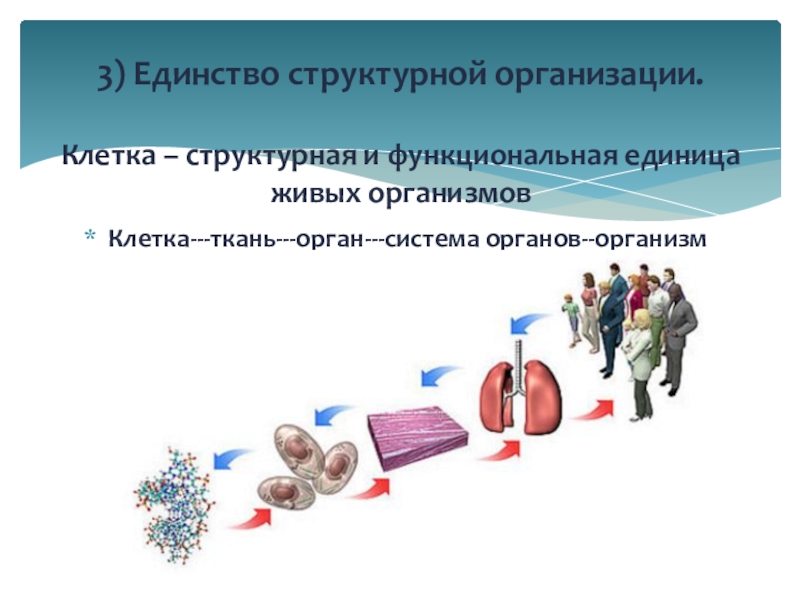 3) Единство структурной организации.

Клетка – структурная и функциональная единица живых организмов

* Клетка---ткань---орган---система органов--организм